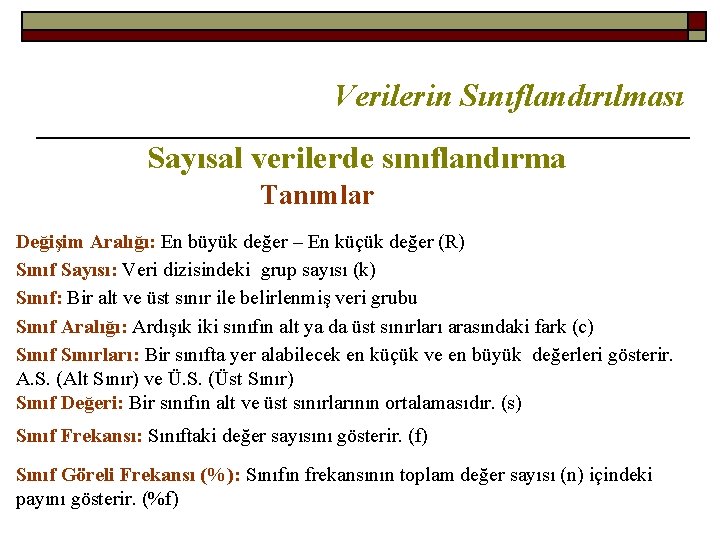 Verilerin Sınıflandırılması

Sayısal verilerde sınıflandırma

Tanımlar

Değişim Aralığı: En büyük değer – En küçük değer (R)

Sınıf Sayısı: Veri dizisindeki grup sayısı (k)

Sınıf: Bir alt ve üst sınır ile belirlenmiş veri grubu

Sınıf Aralığı: Ardışık iki sınıfın alt ya da üst sınırları arasındaki fark (c)

Sınıf Sınırları: Bir sınıfta yer alabilecek en küçük ve en büyük değerleri gösterir. A.S. (Alt Sınır) ve Ü.S. (Üst Sınır)

Sınıf Değeri: Bir sınıfın alt ve üst sınırlarının ortalamasıdır. (s)

Sınıf Frekansı: Sınıftaki değer sayısını gösterir. (f)

Sınıf Göreli Frekansı (%): Sınıfın frekansının toplam değer sayısı (n) içindeki payını gösterir. (%f)